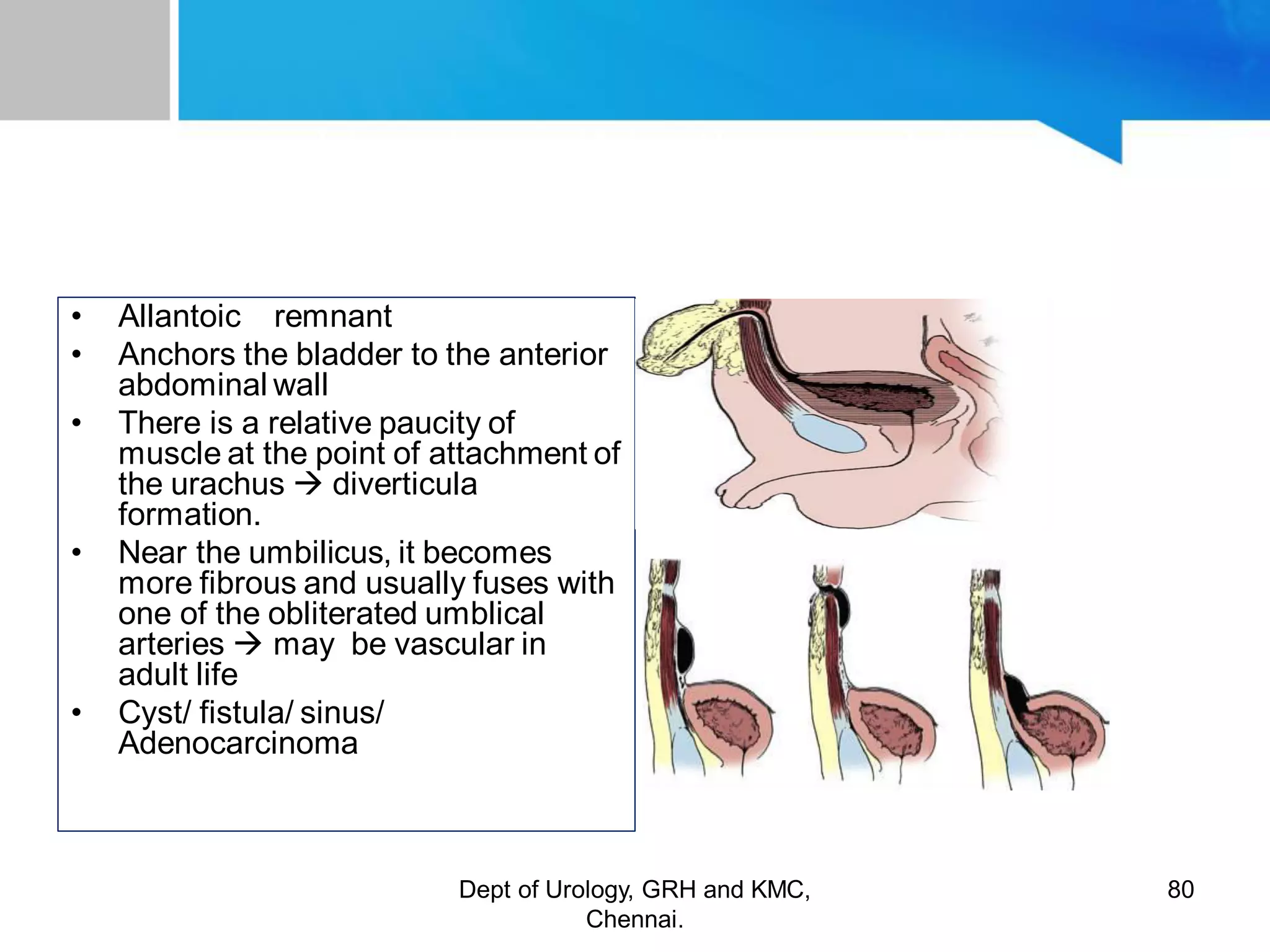 • Allantoic remnant
• Anchors the bladder to the anterior abdominal wall
• There is a relative paucity of muscle at the point of attachment of the urachus → diverticula formation.
• Near the umbilicus, it becomes more fibrous and usually fuses with one of the obliterated umblical arteries → may be vascular in adult life
• Cyst/ fistula/ sinus/ Adenocarcinoma

Dept of Urology, GRH and KMC, Chennai.

80